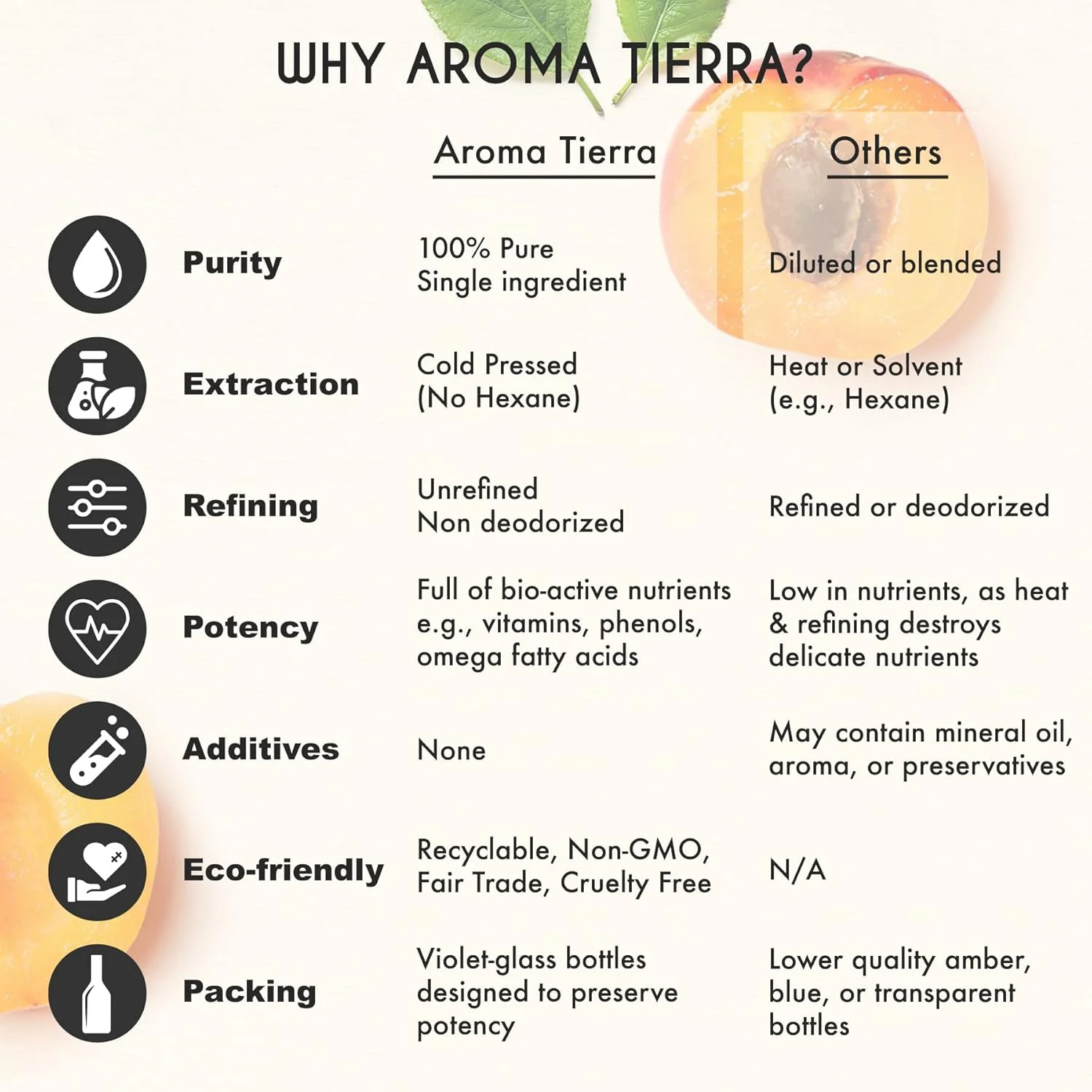 WHY AROMA TIERRA?

| | Aroma Tierra | Others |
|---|---|---|
| Purity | 100% Pure Single ingredient | Diluted or blended |
| Extraction | Cold Pressed (No Hexane) | Heat or Solvent (e.g., Hexane) |
| Refining | Unrefined Non deodorized | Refined or deodorized |
| Potency | Full of bio-active nutrients e.g., vitamins, phenols, omega fatty acids | Low in nutrients, as heat & refining destroys delicate nutrients |
| Additives | None | May contain mineral oil, aroma, or preservatives |
| Eco-friendly | Recyclable, Non-GMO, Fair Trade, Cruelty Free | N/A |
| Packing | Violet-glass bottles designed to preserve potency | Lower quality amber, blue, or transparent bottles |